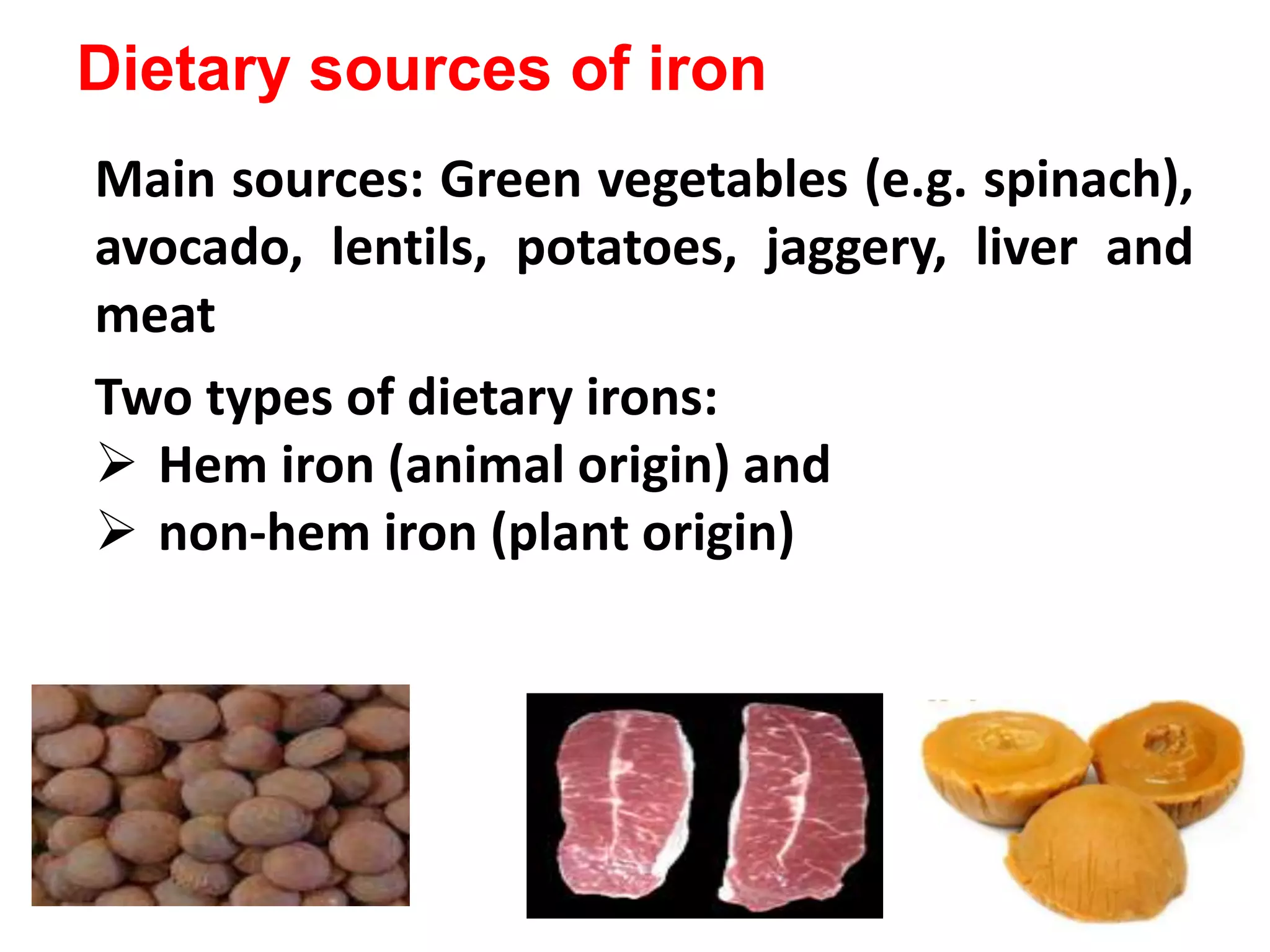 Dietary sources of iron

Main sources: Green vegetables (e.g. spinach), avocado, lentils, potatoes, jaggery, liver and meat

Two types of dietary irons:
➢ Hem iron (animal origin) and
➢ non-hem iron (plant origin)